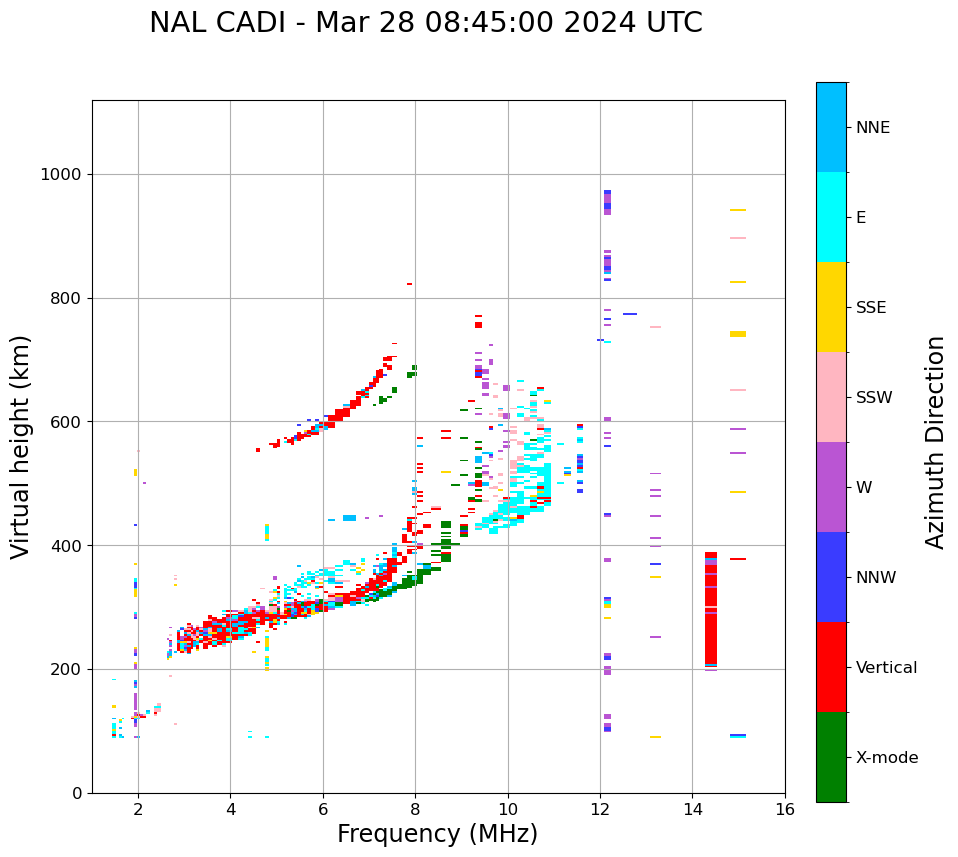 NAL CADI - Mar 28 08:45:00 2024 UTC

Virtual height (km)

1000
800
600
400
200
0

2
4
6
8
10
12
14
16

Frequency (MHz)

NNE
E
SSE
SSW
W
NNW
Vertical
X-mode

Azimuth Direction